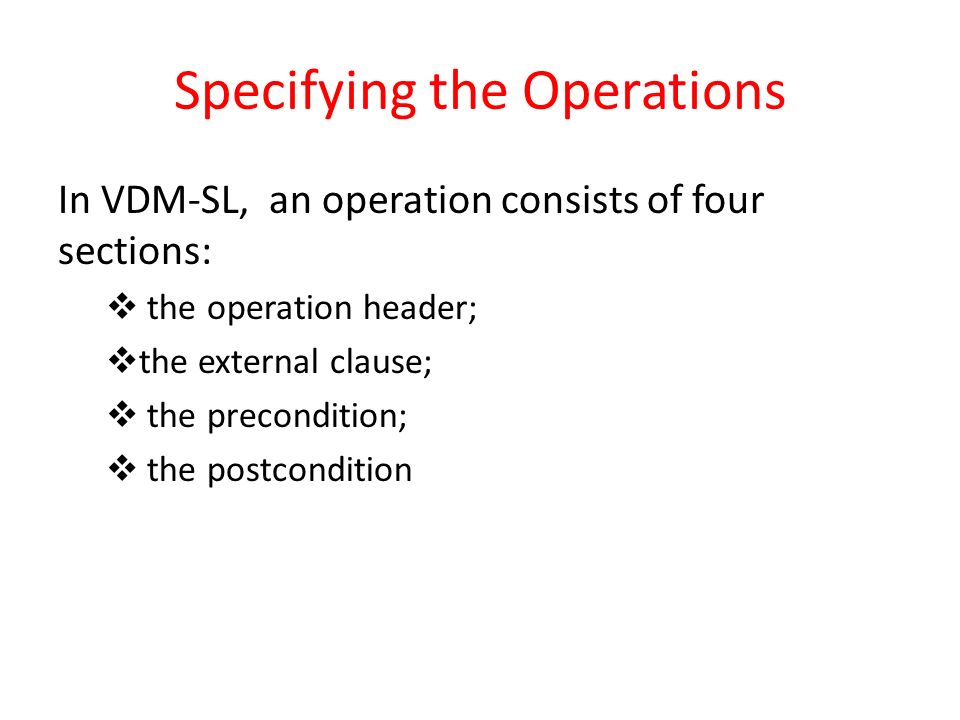 Specifying the Operations

In VDM-SL, an operation consists of four sections:

❖ the operation header;
❖the external clause;
❖ the precondition;
❖ the postcondition